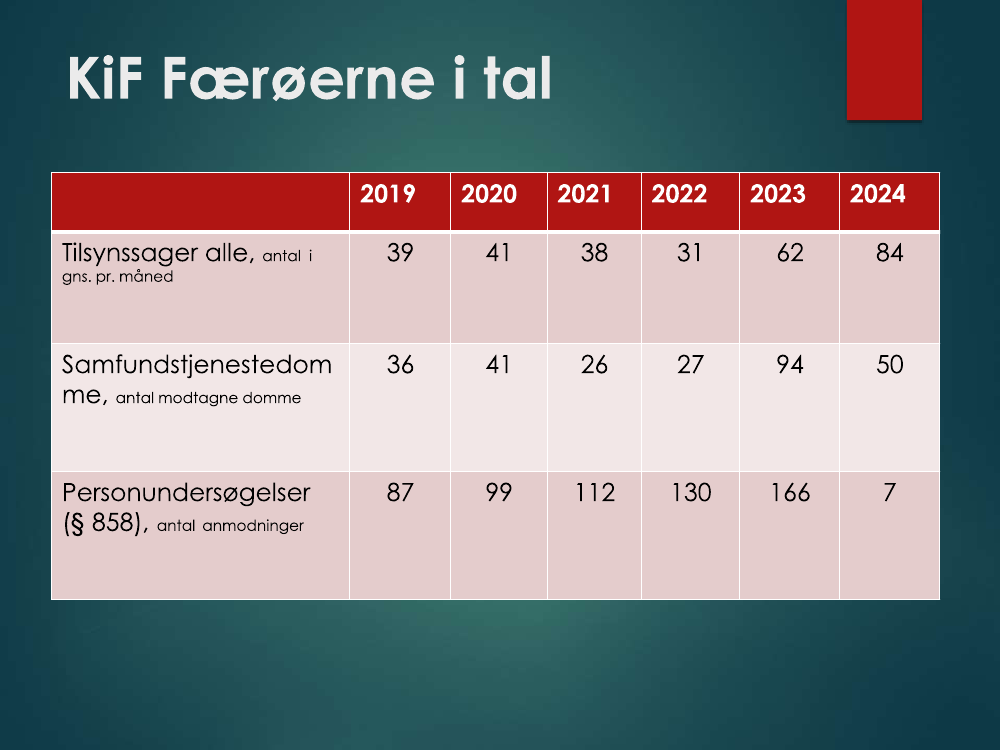 KiF Færøerne i tal

| | 2019 | 2020 | 2021 | 2022 | 2023 | 2024 |
|---|---|---|---|---|---|---|
| Tilsynssager alle, antal i gns. pr. måned | 39 | 41 | 38 | 31 | 62 | 84 |
| Samfundstjenestedomme, antal modtagne domme | 36 | 41 | 26 | 27 | 94 | 50 |
| Personundersøgelser (§ 858), antal anmodninger | 87 | 99 | 112 | 130 | 166 | 7 |